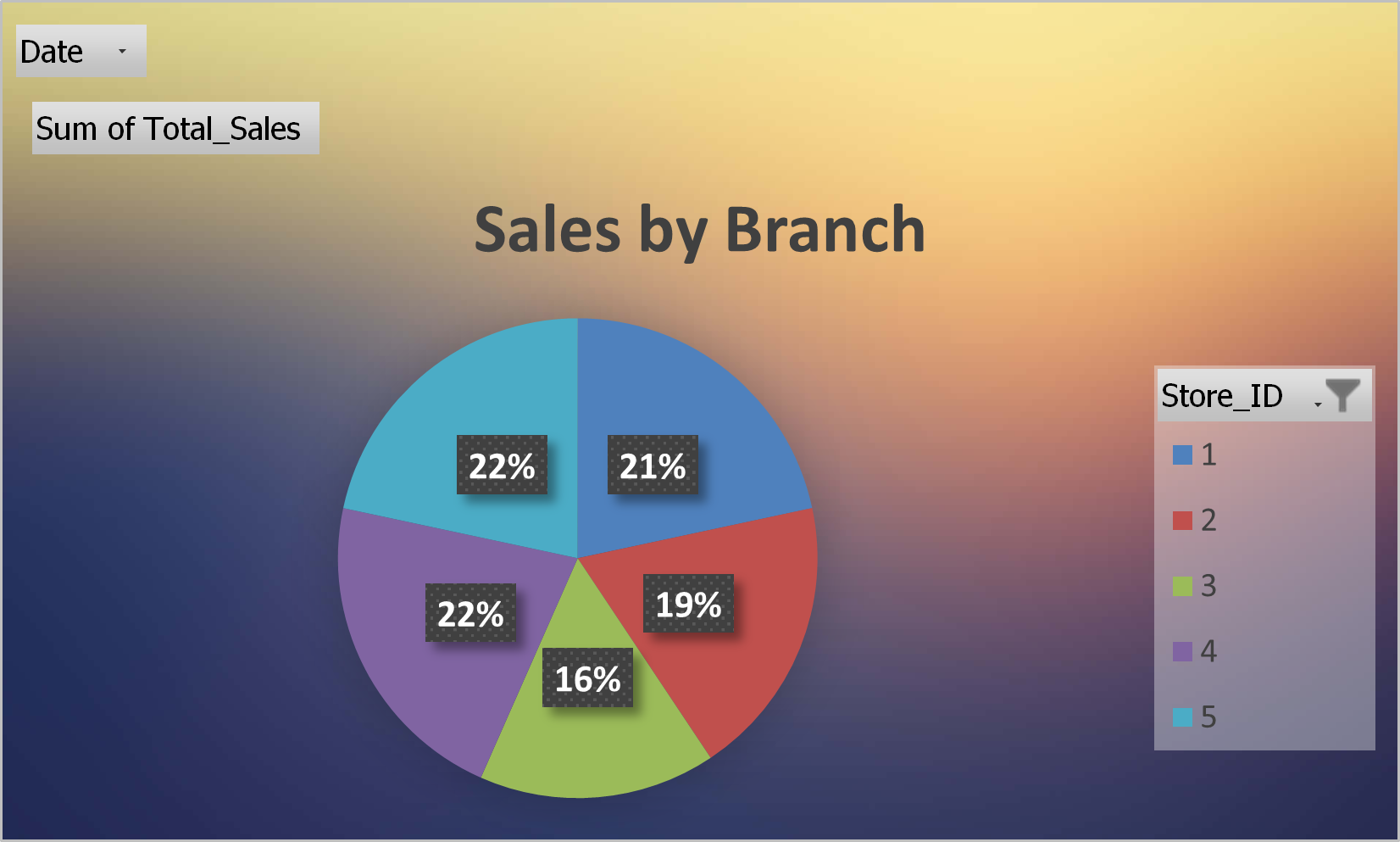 Date

Sum of Total_Sales

Sales by Branch

22%
21%
22%
19%
16%

Store_ID
1
2
3
4
5